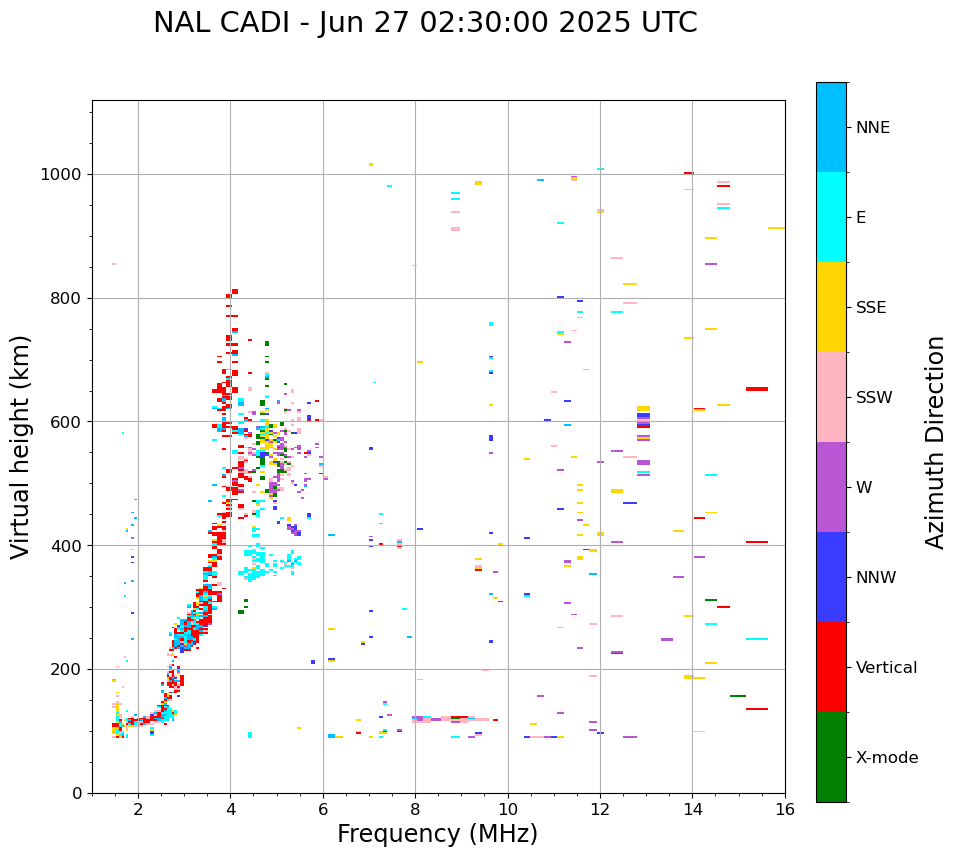 NAL CADI - Jun 27 02:30:00 2025 UTC

Virtual height (km)

1000
800
600
400
200
0

2
4
6
8
10
12
14
16

Frequency (MHz)

NNE
E
SSE
SSW
W
NNW
Vertical
X-mode

Azimuth Direction